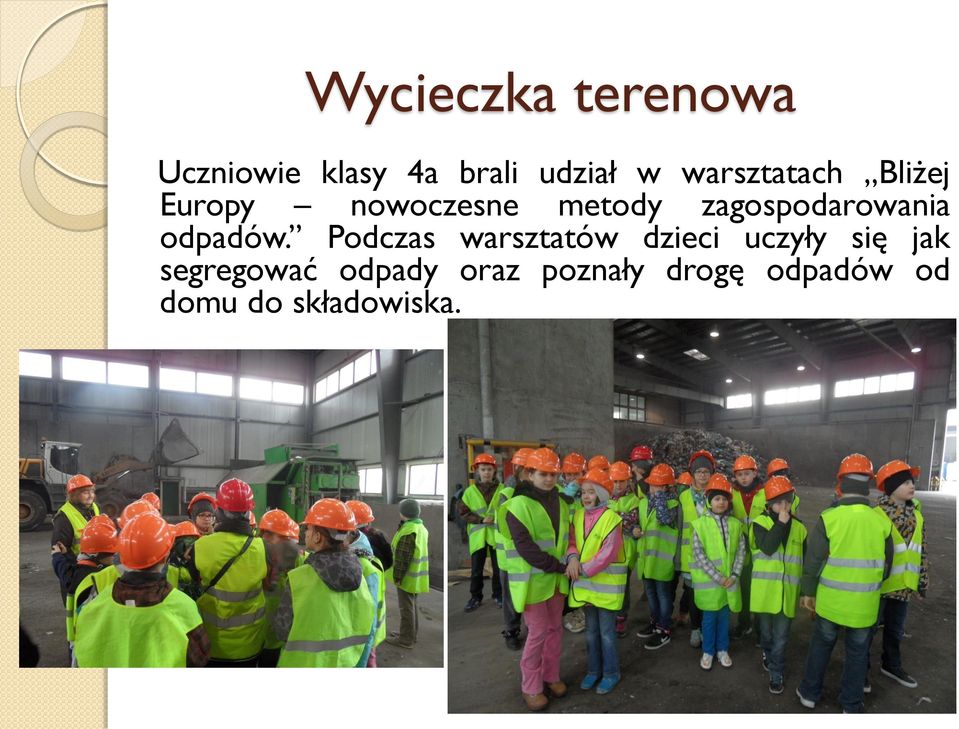 Wycieczka terenowa

Uczniowie klasy 4a brali udział w warsztatach „Bliżej Europy – nowoczesne metody zagospodarowania odpadów.” Podczas warsztatów dzieci uczyły się jak segregować odpady oraz poznały drogę odpadów od domu do składowiska.